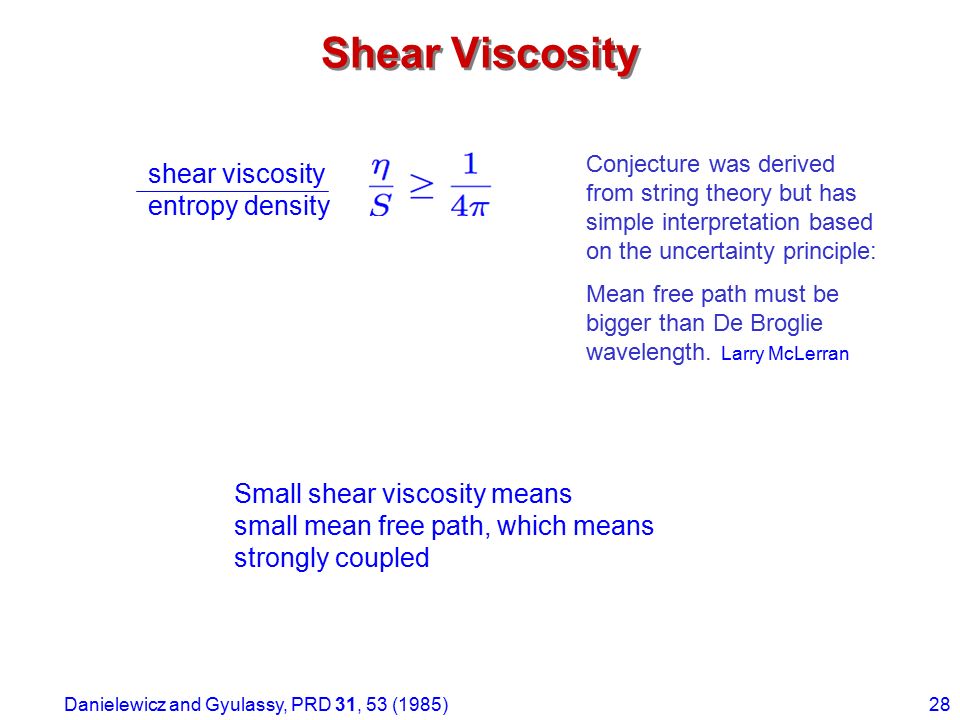 Shear Viscosity

shear viscosity
entropy density

$\frac{\eta}{S} \geq \frac{1}{4\pi}$

Conjecture was derived from string theory but has simple interpretation based on the uncertainty principle:

Mean free path must be bigger than De Broglie wavelength. Larry McLerran

Small shear viscosity means small mean free path, which means strongly coupled

Danielewicz and Gyulassy, PRD 31, 53 (1985)

28